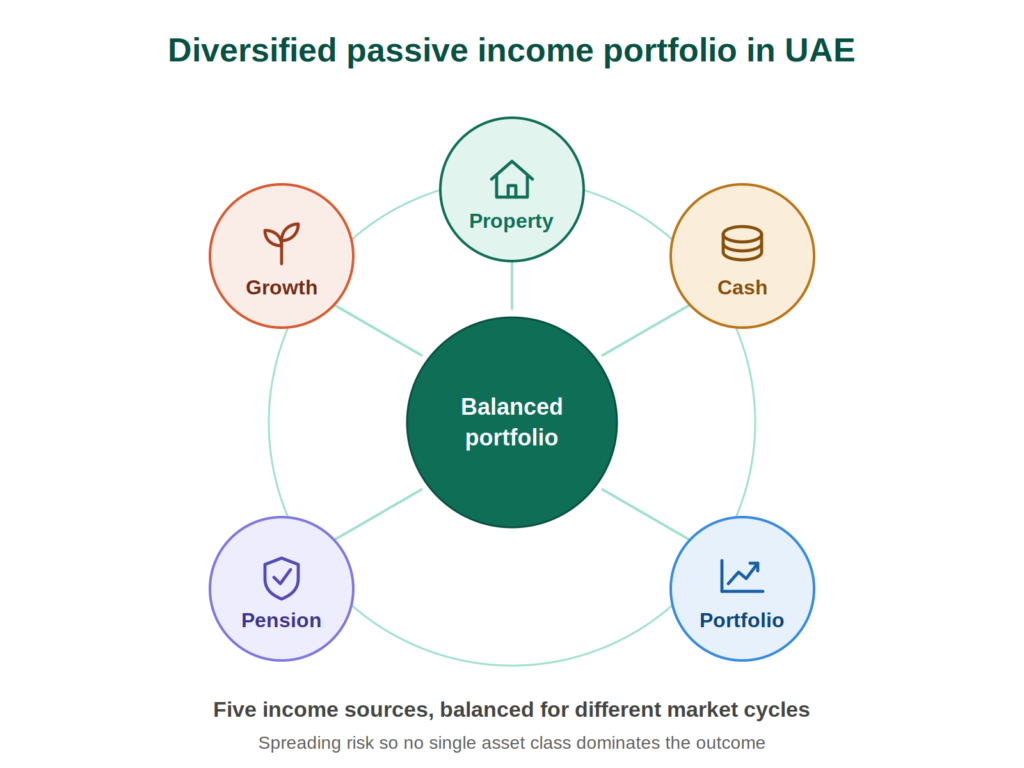 Diversified passive income portfolio in UAE

Property

Growth

Cash

Balanced portfolio

Pension

Portfolio

Five income sources, balanced for different market cycles

Spreading risk so no single asset class dominates the outcome